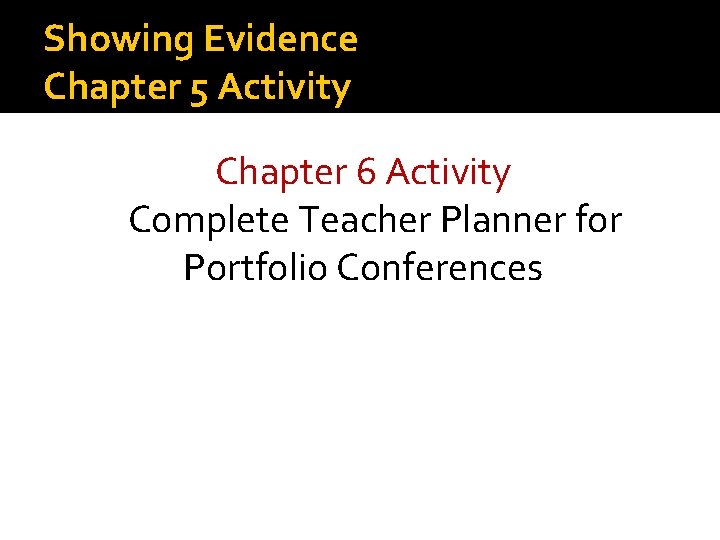 Showing Evidence
Chapter 5 Activity

Chapter 6 Activity
Complete Teacher Planner for Portfolio Conferences